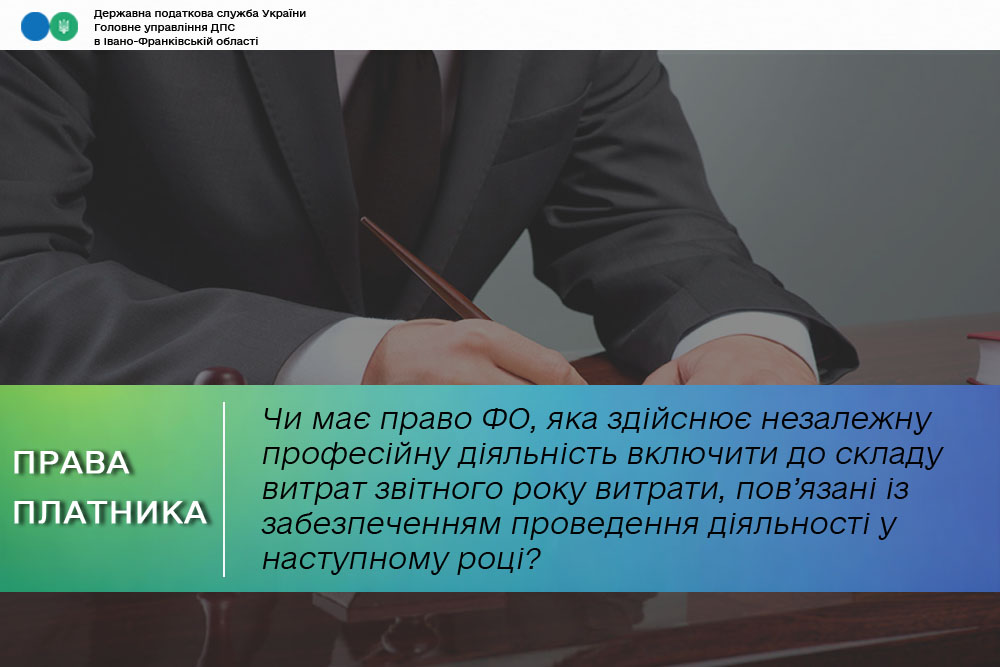 Державна податкова служба України
Головне управління ДПС
в Івано-Франківській області

ПРАВА ПЛАТНИКА

Чи має право ФО, яка здійснює незалежну професійну діяльність включити до складу витрат звітного року витрати, пов'язані із забезпеченням проведення діяльності у наступному році?